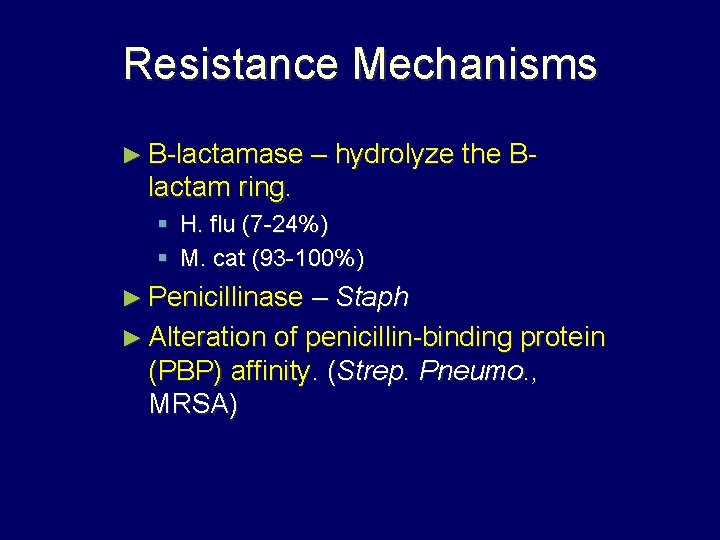 Resistance Mechanisms

► B-lactamase – hydrolyze the B-lactam ring.

▪ H. flu (7-24%)

▪ M. cat (93-100%)

► Penicillinase – Staph

► Alteration of penicillin-binding protein (PBP) affinity. (Strep. Pneumo., MRSA)